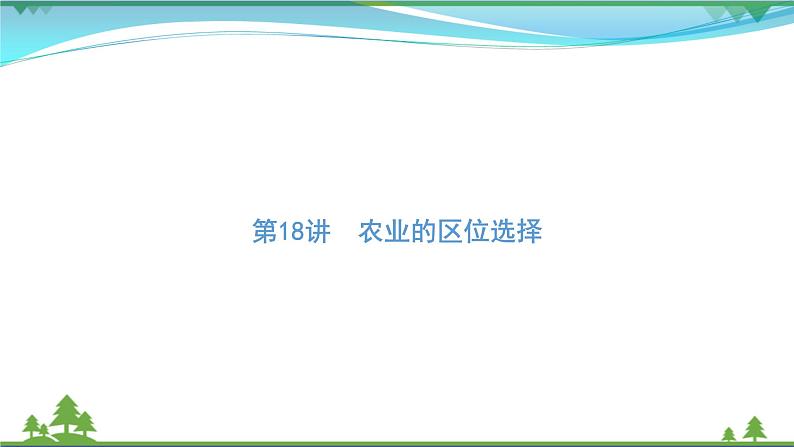 第18讲　农业的区位选择